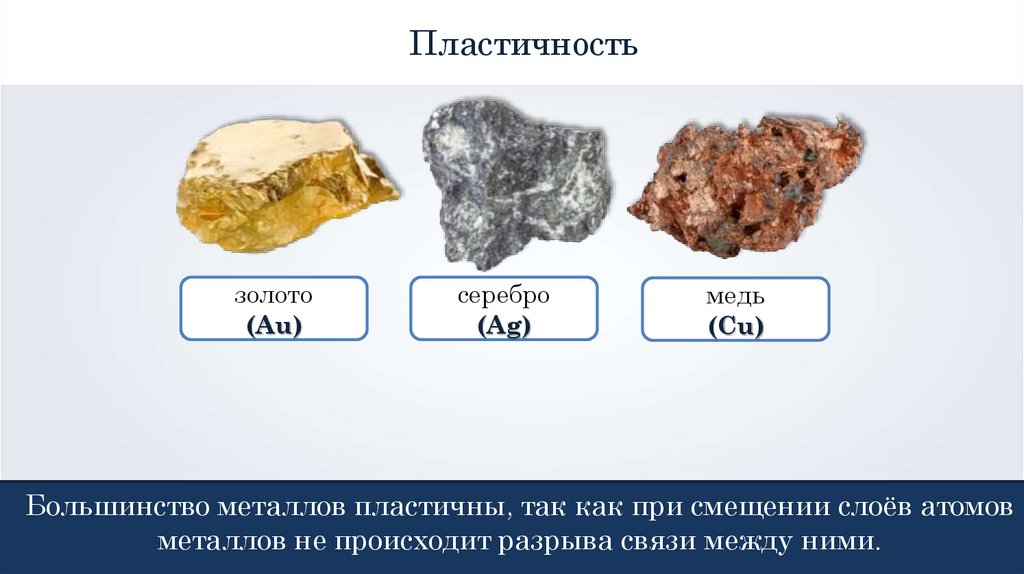 Пластичность

золото
(Au)

серебро
(Ag)

медь
(Cu)

Большинство металлов пластичны, так как при смещении слоёв атомов металлов не происходит разрыва связи между ними.